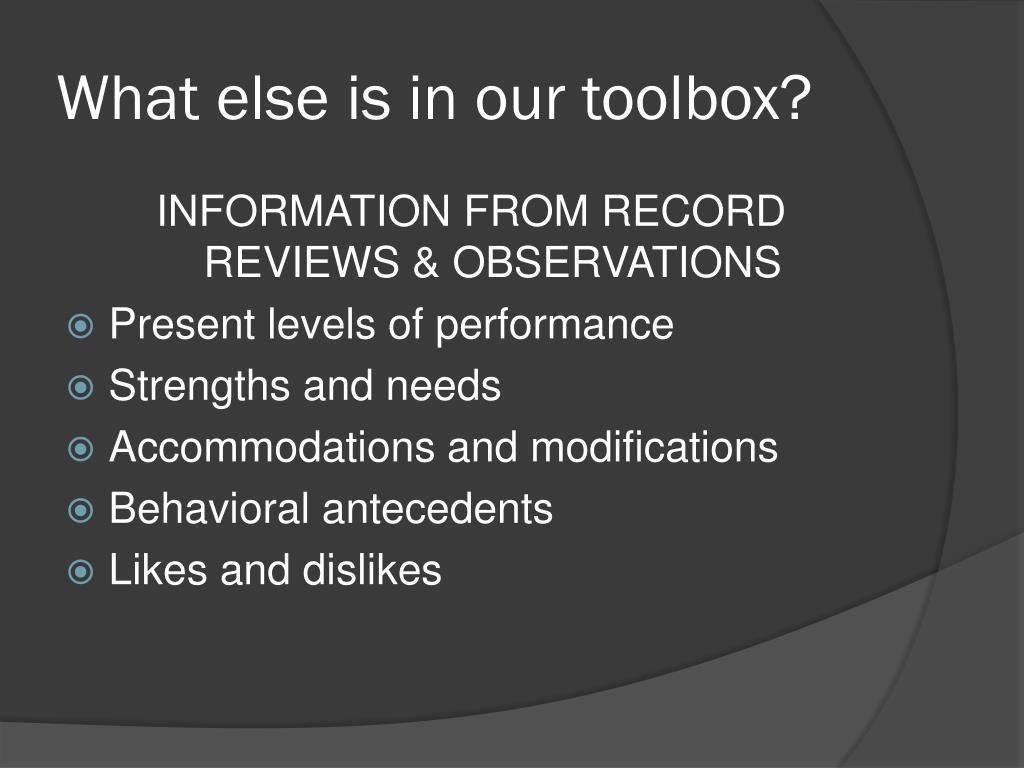 What else is in our toolbox?

INFORMATION FROM RECORD REVIEWS & OBSERVATIONS

Present levels of performance
Strengths and needs
Accommodations and modifications
Behavioral antecedents
Likes and dislikes